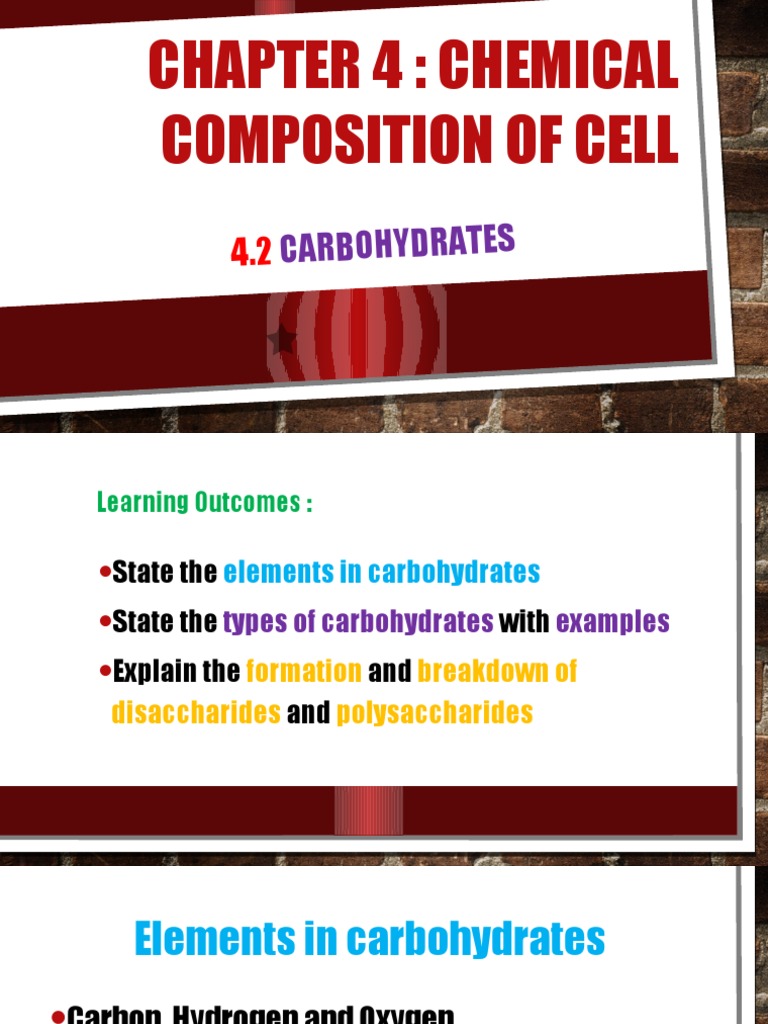 CHAPTER 4 : CHEMICAL COMPOSITION OF CELL

4.2 CARBOHYDRATES

Learning Outcomes :

•State the elements in carbohydrates

•State the types of carbohydrates with examples

•Explain the formation and breakdown of disaccharides and polysaccharides

Elements in carbohydrates

•Carbon, Hydrogen and Oxygen